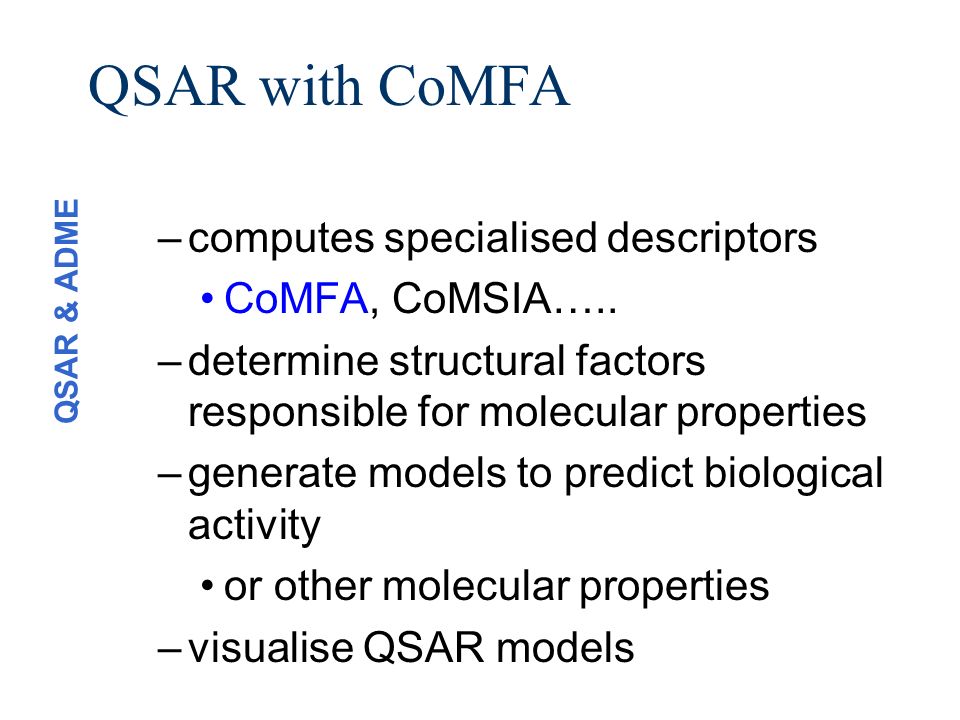 QSAR with CoMFA

QSAR & ADME

– computes specialised descriptors
• CoMFA, CoMSIA…..
– determine structural factors responsible for molecular properties
– generate models to predict biological activity
• or other molecular properties
– visualise QSAR models